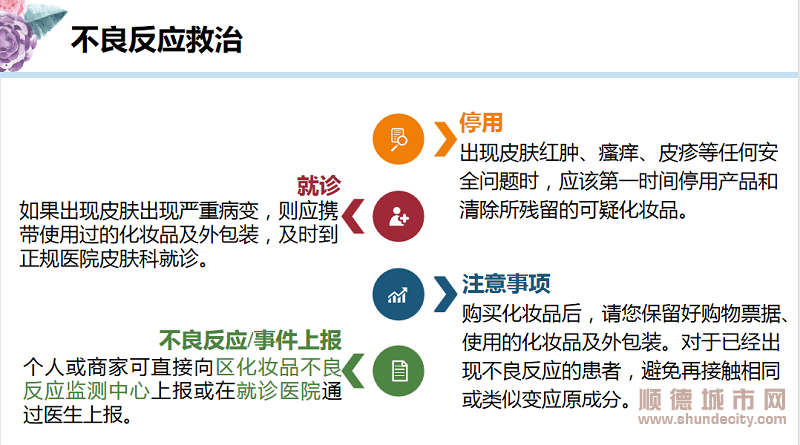 不良反应救治

停用
出现皮肤红肿、瘙痒、皮疹等任何安全问题时，应该第一时间停用产品和清除所残留的可疑化妆品。

就诊
如果出现皮肤出现严重病变，则应携带使用过的化妆品及外包装，及时到正规医院皮肤科就诊。

注意事项
购买化妆品后，请您保留好购物票据、使用的化妆品及外包装。对于已经出现不良反应的患者，避免再接触相同或类似变应原成分。

不良反应/事件上报
个人或商家可直接向区化妆品不良反应监测中心上报或在就诊医院通过医生上报。

顺德城市网
www.shundecity.com